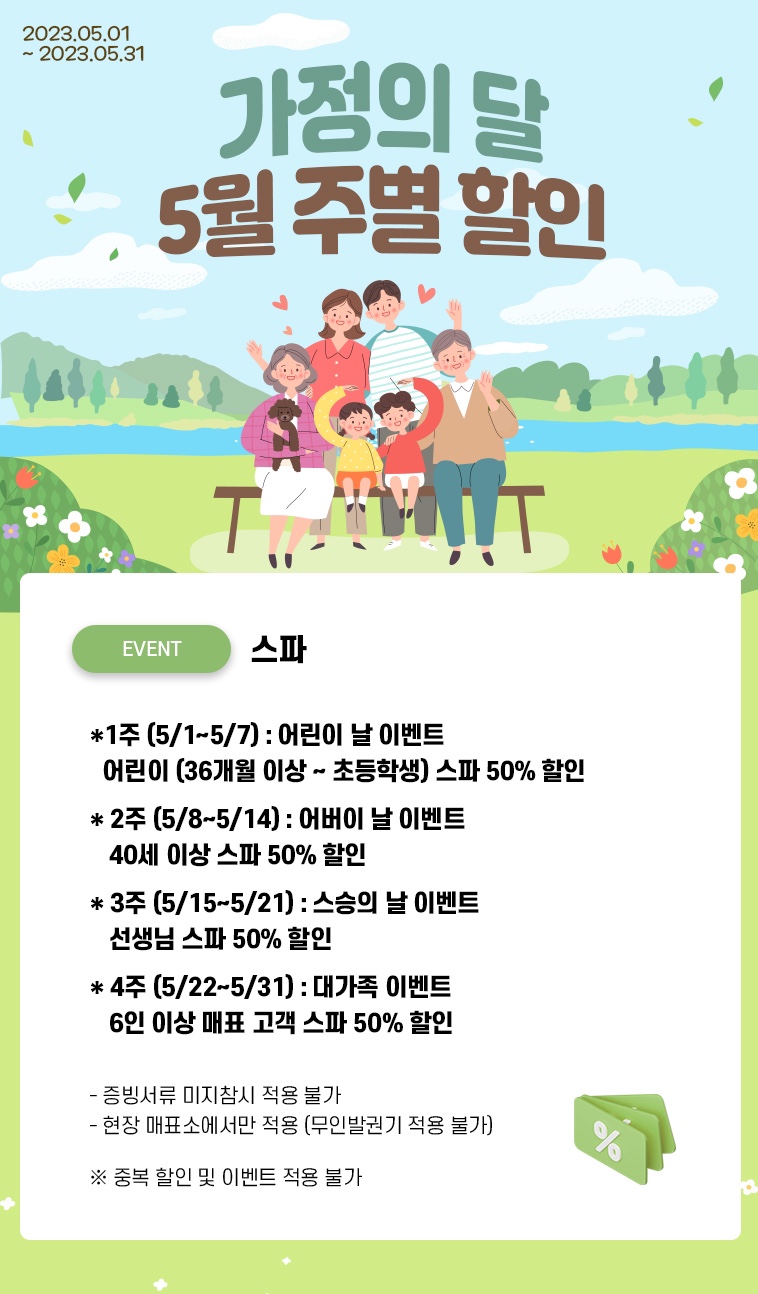 2023.05.01
~ 2023.05.31

가정의 달
5월 주별 할인

EVENT 스파

*1주 (5/1~5/7) : 어린이 날 이벤트
어린이 (36개월 이상 ~ 초등학생) 스파 50% 할인

* 2주 (5/8~5/14) : 어버이 날 이벤트
40세 이상 스파 50% 할인

* 3주 (5/15~5/21) : 스승의 날 이벤트
선생님 스파 50% 할인

* 4주 (5/22~5/31) : 대가족 이벤트
6인 이상 매표 고객 스파 50% 할인

- 증빙서류 미지참시 적용 불가
- 현장 매표소에서만 적용 (무인발권기 적용 불가)

※ 중복 할인 및 이벤트 적용 불가

%